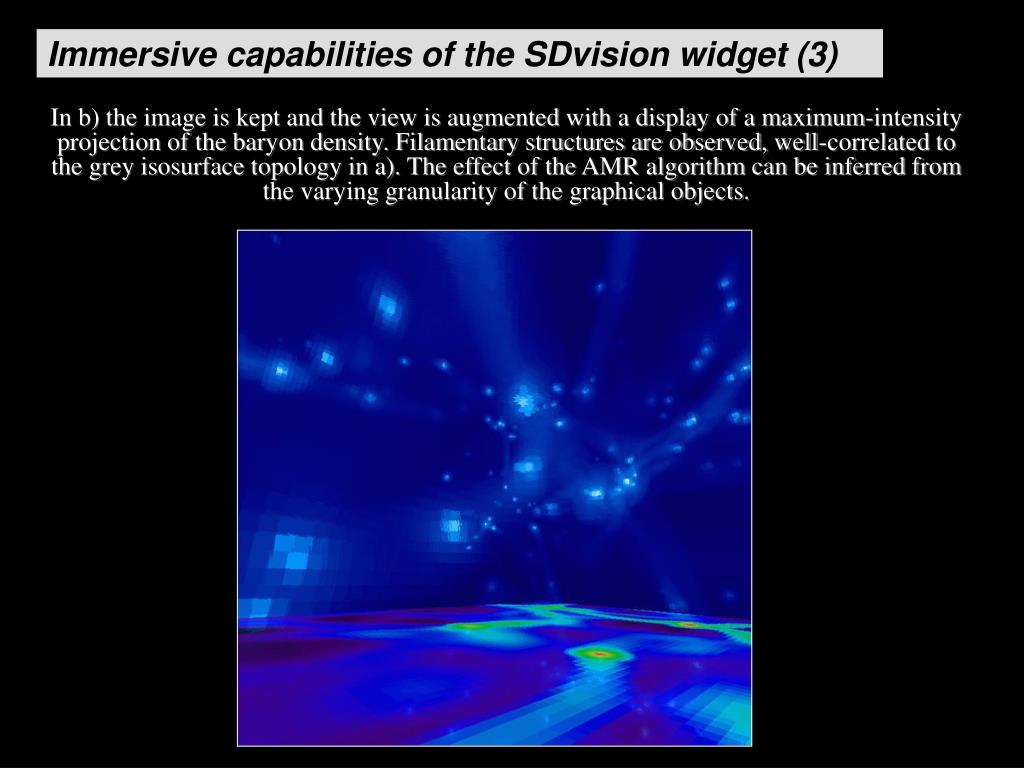 Immersive capabilities of the SDvision widget (3)

In b) the image is kept and the view is augmented with a display of a maximum-intensity projection of the baryon density. Filamentary structures are observed, well-correlated to the grey isosurface topology in a). The effect of the AMR algorithm can be inferred from the varying granularity of the graphical objects.